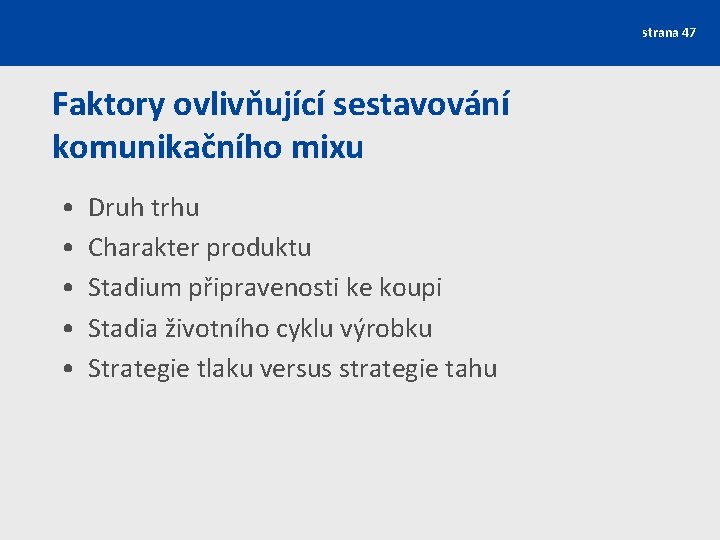 strana 47

Faktory ovlivňující sestavování komunikačního mixu

• Druh trhu
• Charakter produktu
• Stadium připravenosti ke koupi
• Stadia životního cyklu výrobku
• Strategie tlaku versus strategie tahu